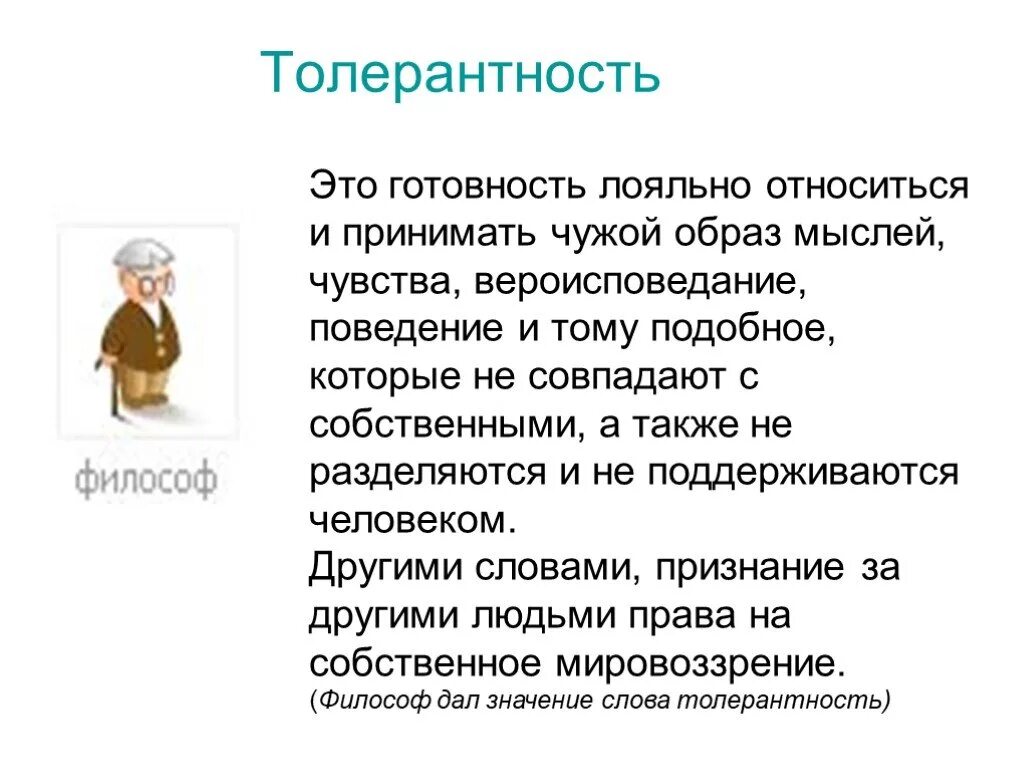 Толерантность

философ

Это готовность лояльно относиться и принимать чужой образ мыслей, чувства, вероисповедание, поведение и тому подобное, которые не совпадают с собственными, а также не разделяются и не поддерживаются человеком.
Другими словами, признание за другими людьми права на собственное мировоззрение.
(Философ дал значение слова толерантность)